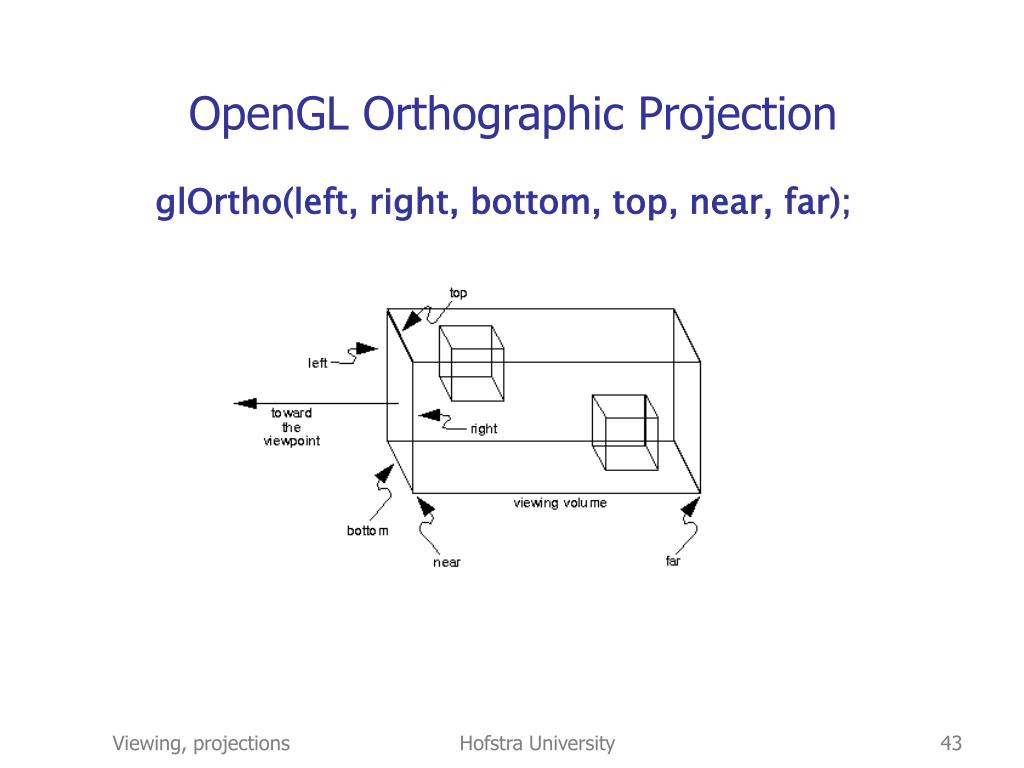 OpenGL Orthographic Projection

glOrtho(left, right, bottom, top, near, far);

top

left

toward the viewpoint

right

viewing volume

bottom

near

far

Viewing, projections

Hofstra University

43